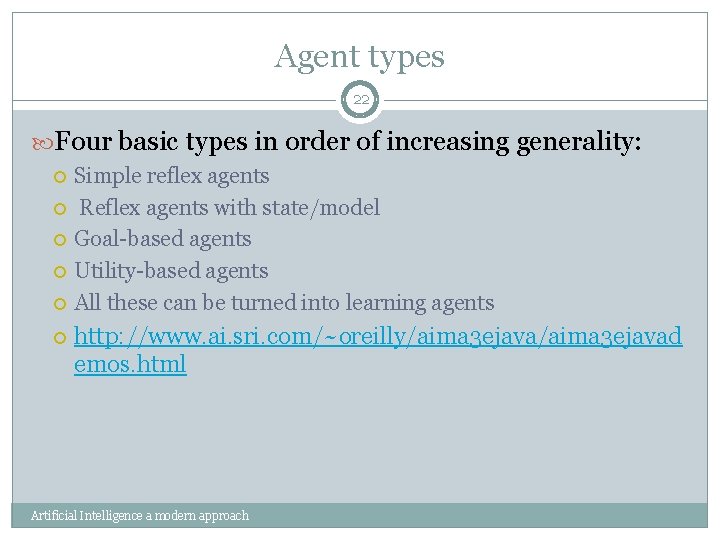 Agent types

22

Four basic types in order of increasing generality:

Simple reflex agents

Reflex agents with state/model

Goal-based agents

Utility-based agents

All these can be turned into learning agents

http://www.ai.sri.com/~oreilly/aima3ejava/aima3ejavademos.html

Artificial Intelligence a modern approach